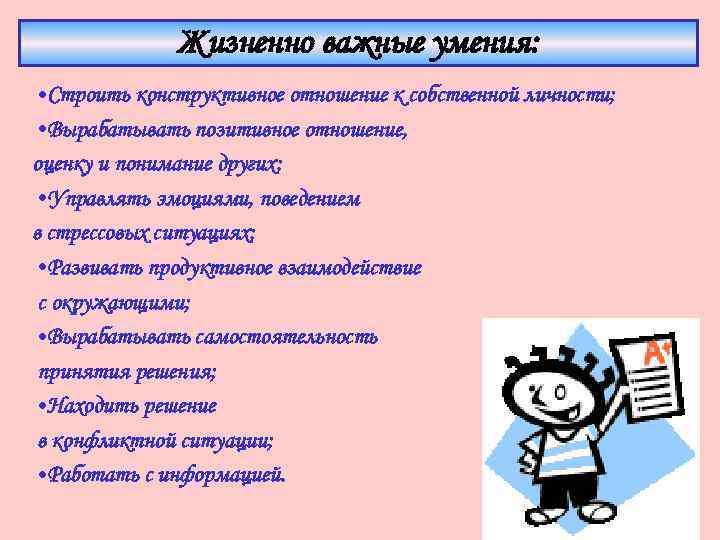 Жизненно важные умения:

•Строить конструктивное отношение к собственной личности;

•Вырабатывать позитивное отношение, оценку и понимание других;

•Управлять эмоциями, поведением в стрессовых ситуациях;

•Развивать продуктивное взаимодействие с окружающими;

•Вырабатывать самостоятельность принятия решения;

•Находить решение в конфликтной ситуации;

•Работать с информацией.

A+